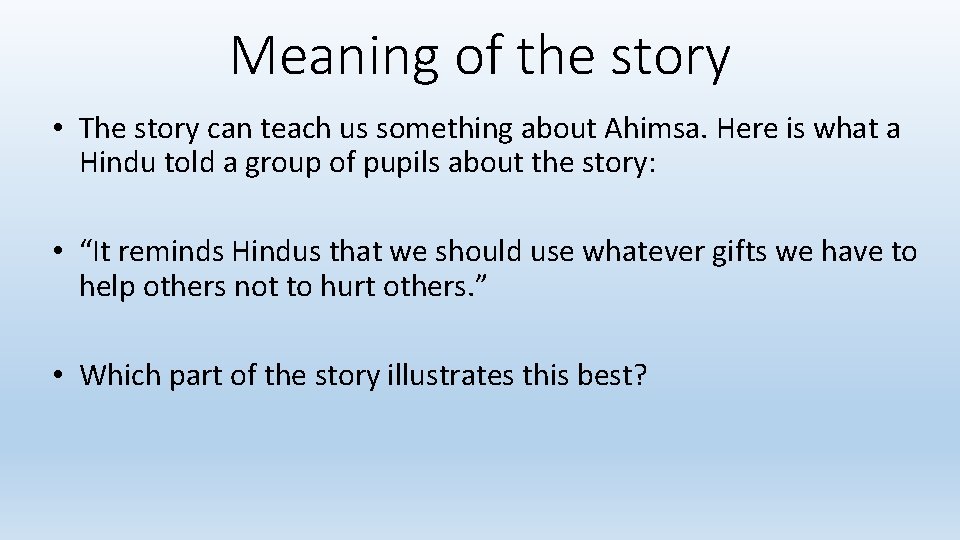 Meaning of the story

• The story can teach us something about Ahimsa. Here is what a Hindu told a group of pupils about the story:

• “It reminds Hindus that we should use whatever gifts we have to help others not to hurt others.”

• Which part of the story illustrates this best?